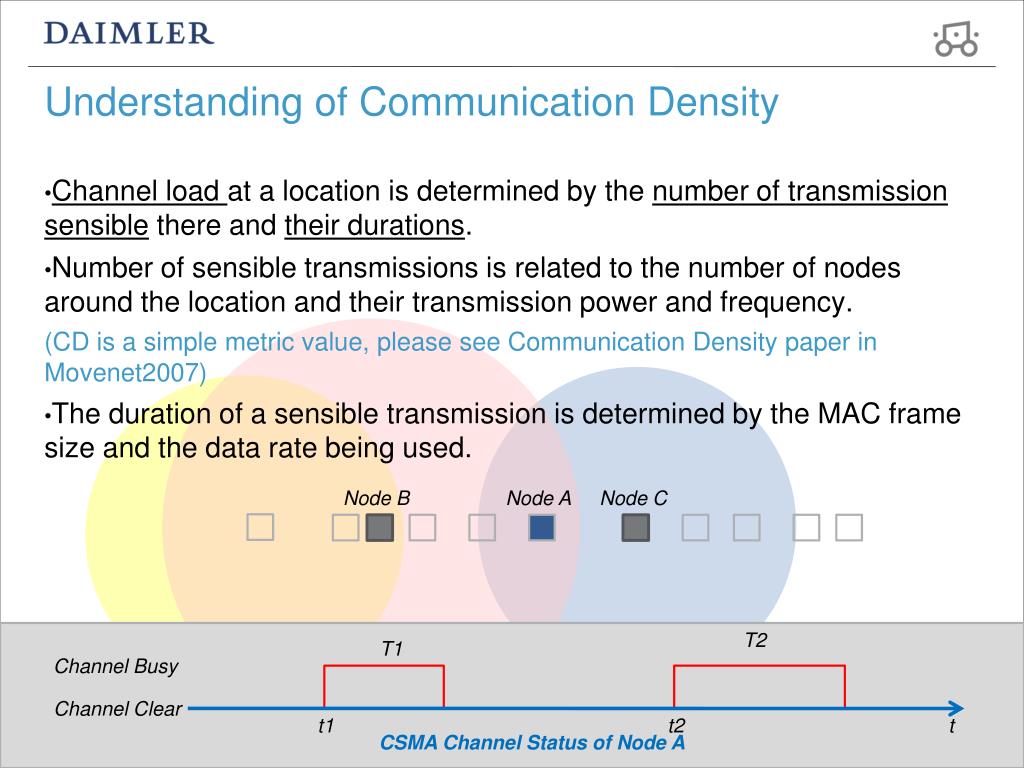 DAIMLER

Understanding of Communication Density

•Channel load at a location is determined by the number of transmission sensible there and their durations.

•Number of sensible transmissions is related to the number of nodes around the location and their transmission power and frequency.

(CD is a simple metric value, please see Communication Density paper in Movenet2007)

•The duration of a sensible transmission is determined by the MAC frame size and the data rate being used.

Node B Node A Node C

Channel Busy

Channel Clear

T1

T2

t1

t2

t

CSMA Channel Status of Node A